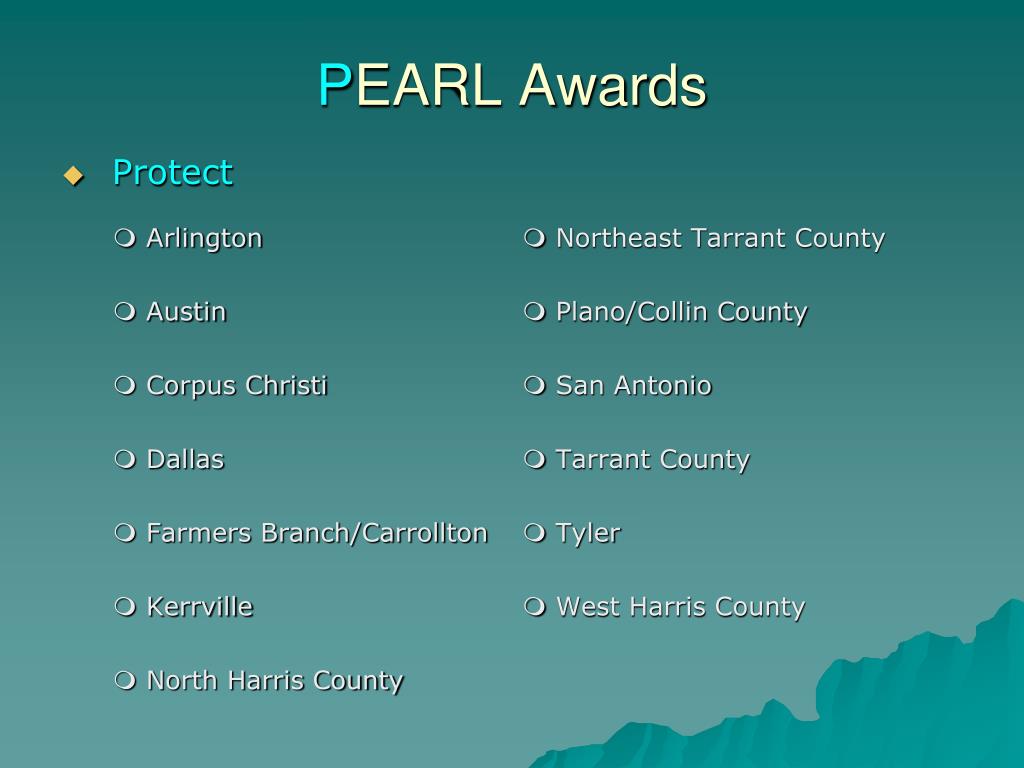 PEARL Awards

Protect

Arlington

Austin

Corpus Christi

Dallas

Farmers Branch/Carrollton

Kerrville

North Harris County

Northeast Tarrant County

Plano/Collin County

San Antonio

Tarrant County

Tyler

West Harris County